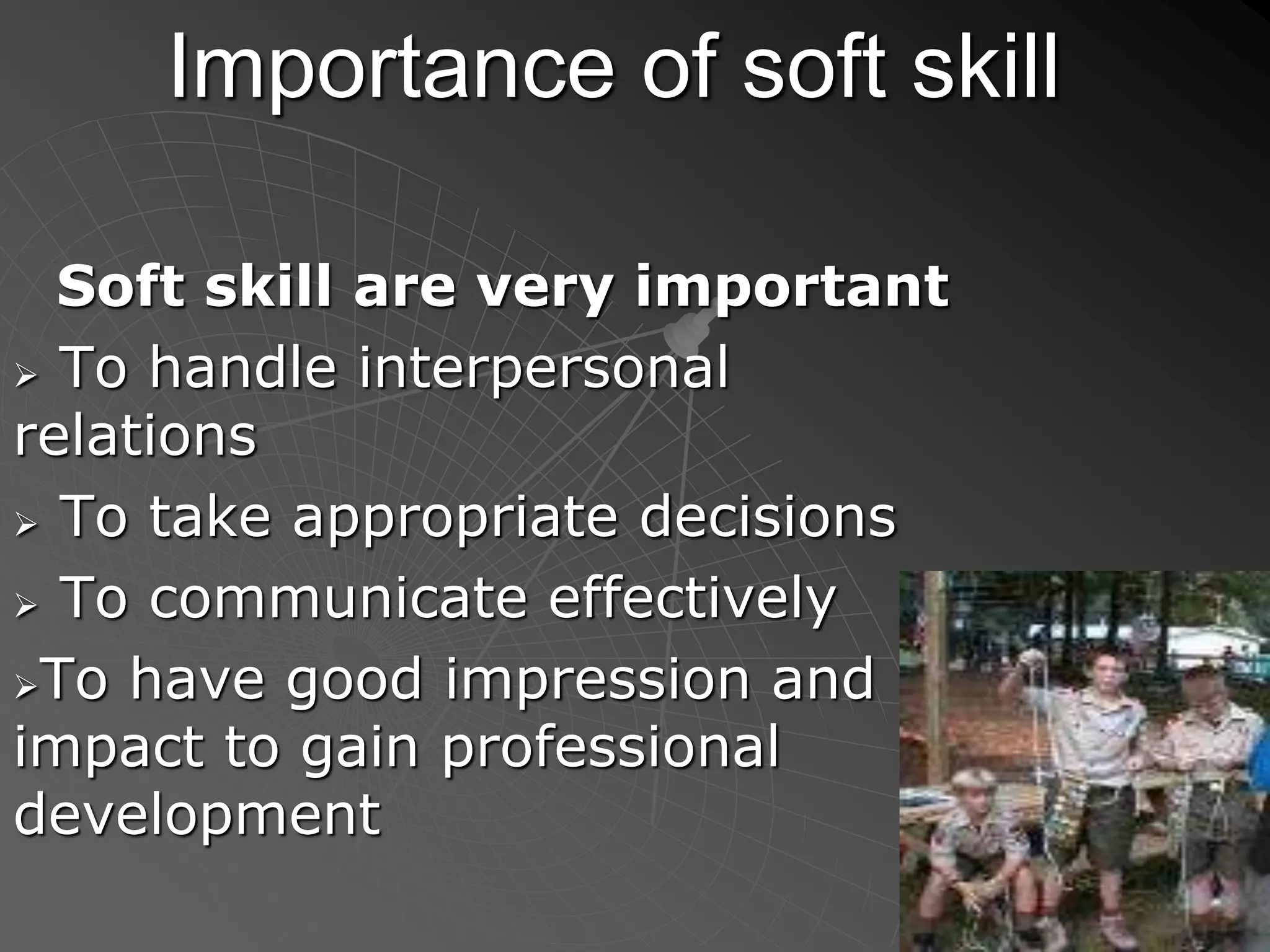 Importance of soft skill

Soft skill are very important

➢ To handle interpersonal relations

➢ To take appropriate decisions

➢ To communicate effectively

➢To have good impression and impact to gain professional development